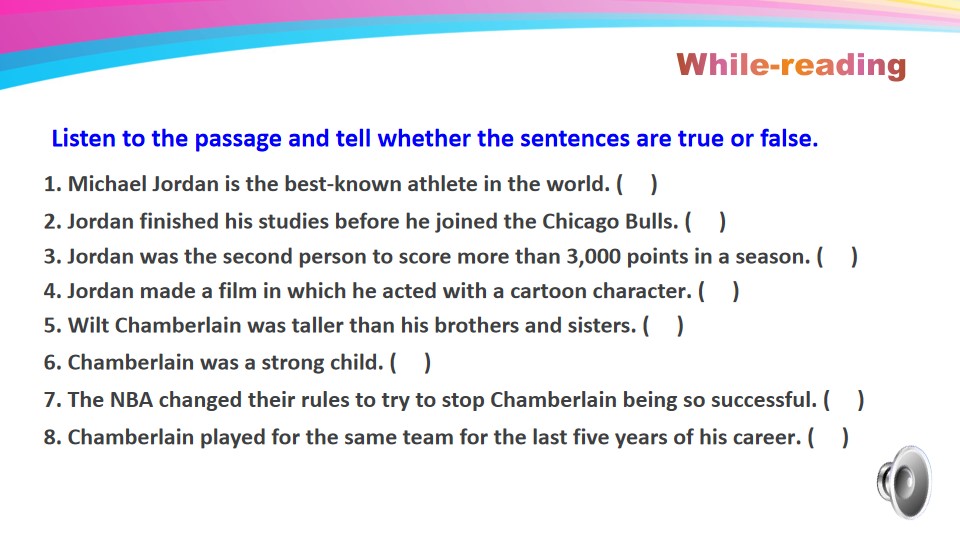 While-reading

Listen to the passage and tell whether the sentences are true or false.

1. Michael Jordan is the best-known athlete in the world. (　)
2. Jordan finished his studies before he joined the Chicago Bulls. (　)
3. Jordan was the second person to score more than 3,000 points in a season. (　)
4. Jordan made a film in which he acted with a cartoon character. (　)
5. Wilt Chamberlain was taller than his brothers and sisters. (　)
6. Chamberlain was a strong child. (　)
7. The NBA changed their rules to try to stop Chamberlain being so successful. (　)
8. Chamberlain played for the same team for the last five years of his career. (　)